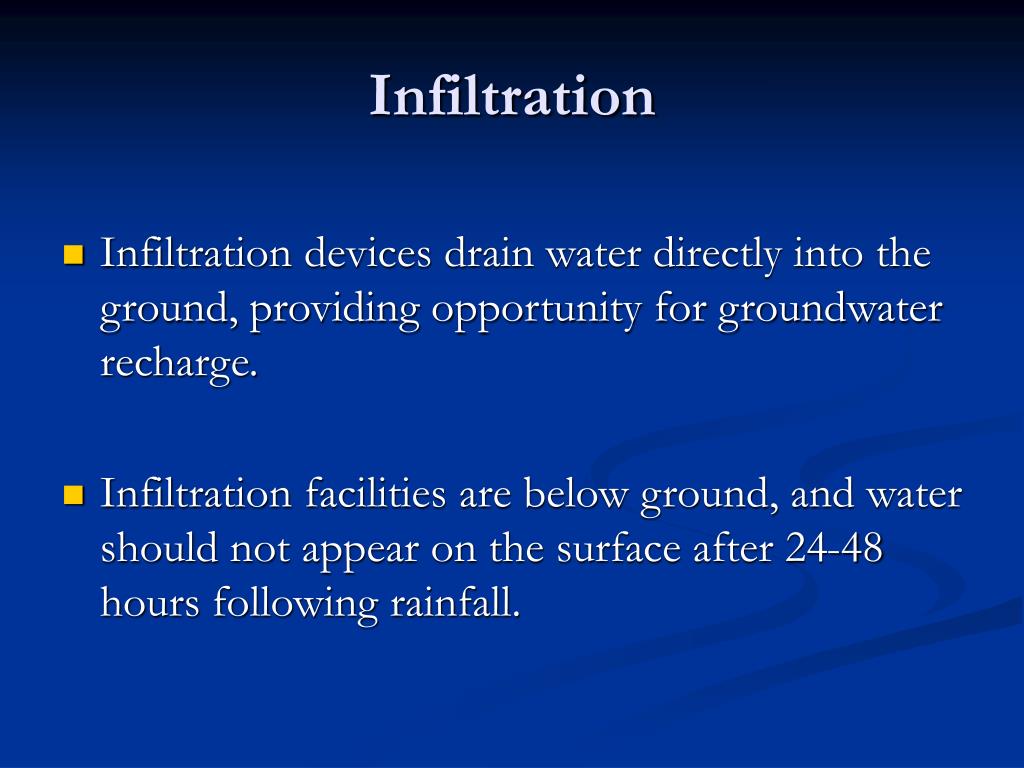 Infiltration

Infiltration devices drain water directly into the ground, providing opportunity for groundwater recharge.

Infiltration facilities are below ground, and water should not appear on the surface after 24-48 hours following rainfall.